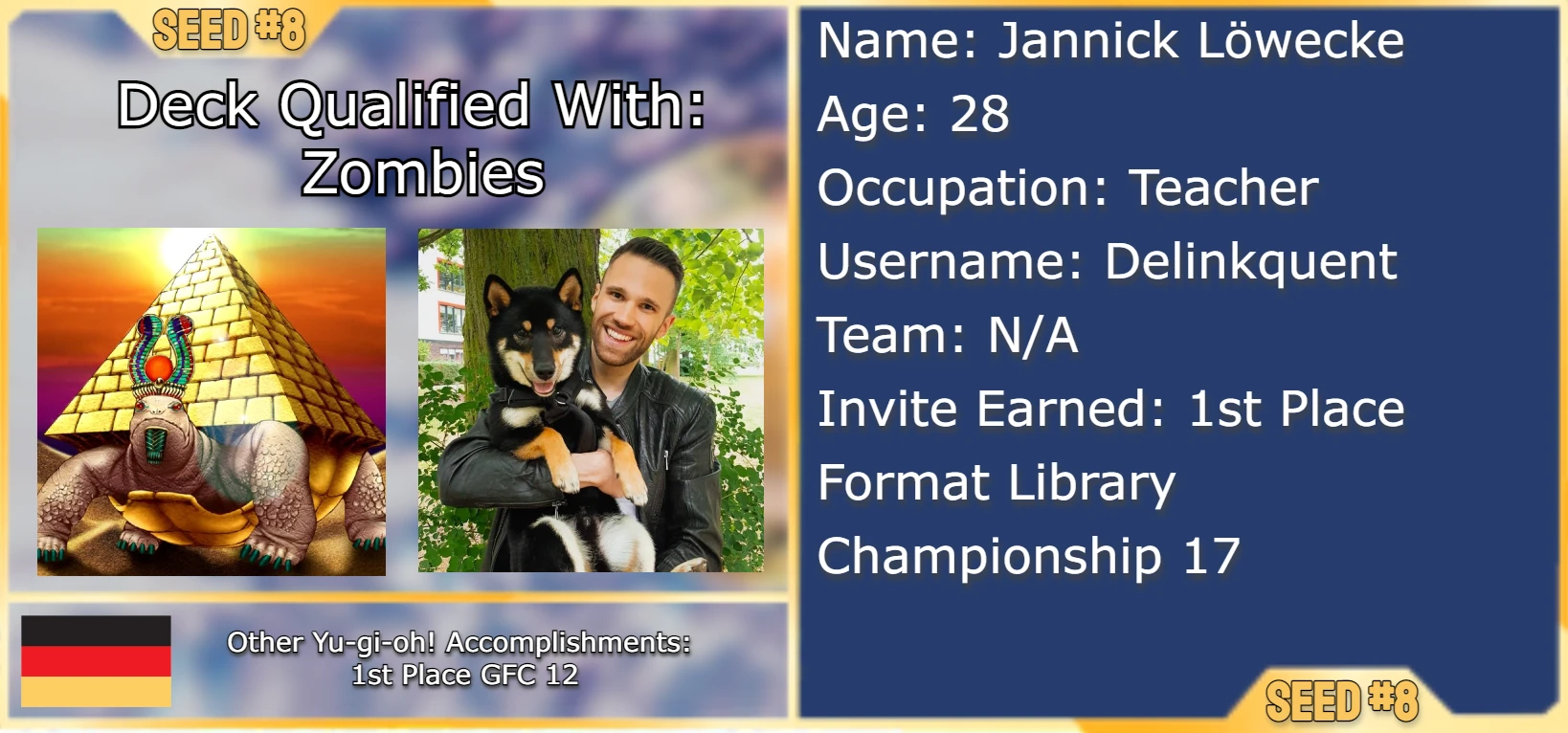 SEED #8

Deck Qualified With:
Zombies

Other Yu-gi-oh! Accomplishments:
1st Place GFC 12

Name: Jannick Löwecke
Age: 28
Occupation: Teacher
Username: Delinkquent
Team: N/A
Invite Earned: 1st Place Format Library Championship 17

SEED #8